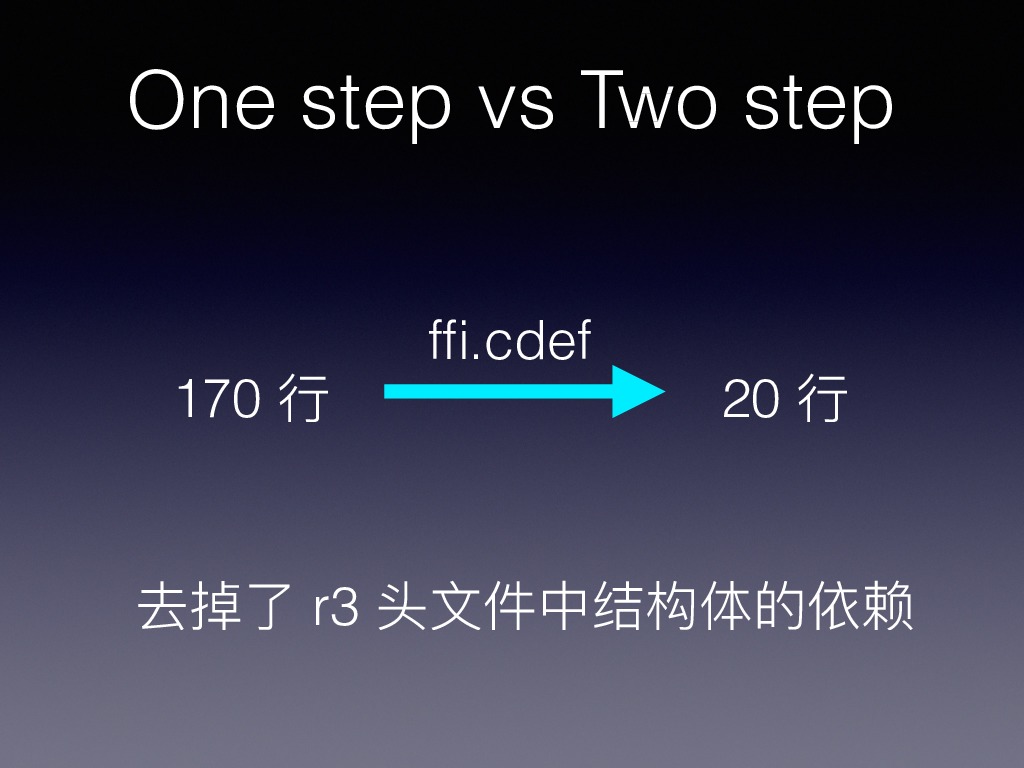 One step vs Two step

ffi.cdef

170 行

20 行

去掉了 r3 头文件中结构体的依赖